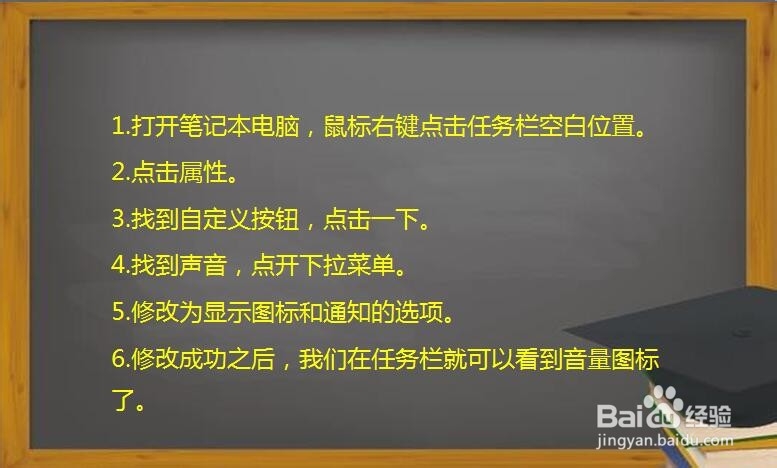 1.打开笔记本电脑，鼠标右键点击任务栏空白位置。

2.点击属性。

3.找到自定义按钮，点击一下。

4.找到声音，点开下拉菜单。

5.修改为显示图标和通知的选项。

6.修改成功之后，我们在任务栏就可以看到音量图标了。

Baidu经验
jingyan.baidu.com